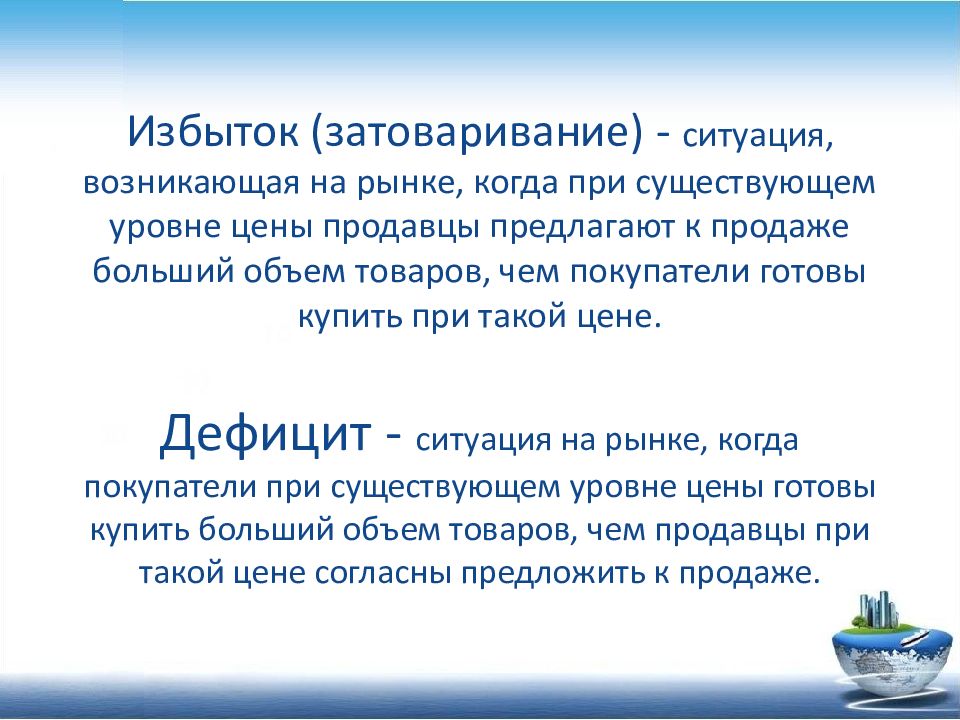 Избыток (затоваривание) - ситуация, возникающая на рынке, когда при существующем уровне цены продавцы предлагают к продаже больший объем товаров, чем покупатели готовы купить при такой цене.

Дефицит - ситуация на рынке, когда покупатели при существующем уровне цены готовы купить больший объем товаров, чем продавцы при такой цене согласны предложить к продаже.